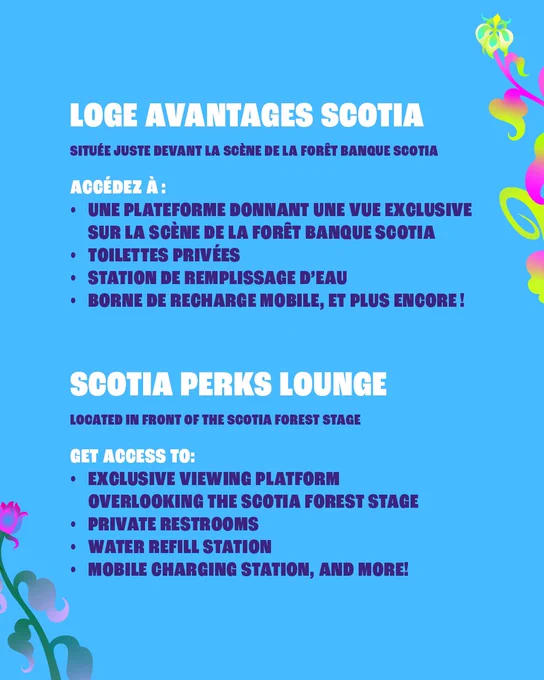 LOGE AVANTAGES SCOTIA

SITUÉE JUSTE DEVANT LA SCÈNE DE LA FORÊT BANQUE SCOTIA

ACCÉDEZ À :
• UNE PLATEFORME DONNANT UNE VUE EXCLUSIVE SUR LA SCÈNE DE LA FORÊT BANQUE SCOTIA
• TOILETTES PRIVÉES
• STATION DE REMPLISSAGE D'EAU
• BORNE DE RECHARGE MOBILE, ET PLUS ENCORE !

SCOTIA PERKS LOUNGE

LOCATED IN FRONT OF THE SCOTIA FOREST STAGE

GET ACCESS TO:
• EXCLUSIVE VIEWING PLATFORM OVERLOOKING THE SCOTIA FOREST STAGE
• PRIVATE RESTROOMS
• WATER REFILL STATION
• MOBILE CHARGING STATION, AND MORE!